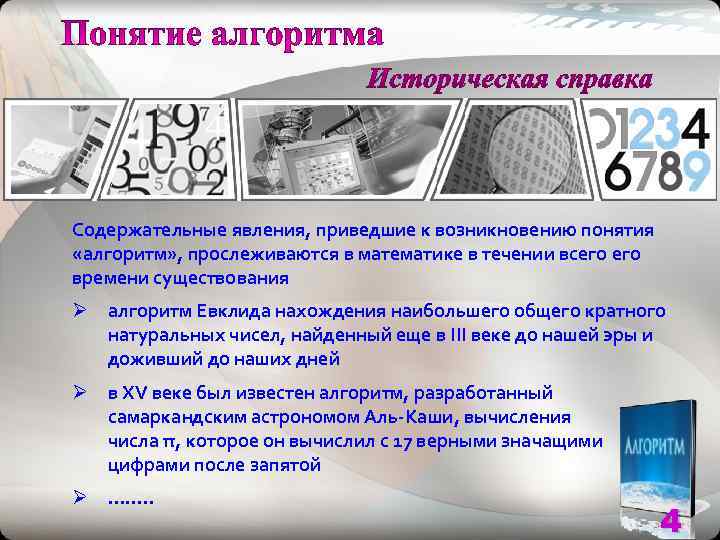 Понятие алгоритма

Историческая справка

01234
6789

Содержательные явления, приведшие к возникновению понятия «алгоритм», прослеживаются в математике в течении всего его времени существования

➢ алгоритм Евклида нахождения наибольшего общего кратного натуральных чисел, найденный еще в III веке до нашей эры и доживший до наших дней

➢ в XV веке был известен алгоритм, разработанный самаркандским астрономом Аль-Каши, вычисления числа π, которое он вычислил с 17 верными значащими цифрами после запятой

➢ ........

АЛГОРИТМ

4